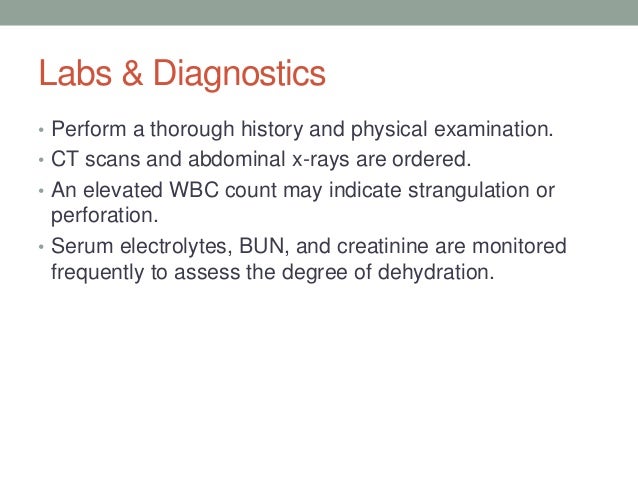 Labs & Diagnostics

• Perform a thorough history and physical examination.
• CT scans and abdominal x-rays are ordered.
• An elevated WBC count may indicate strangulation or perforation.
• Serum electrolytes, BUN, and creatinine are monitored frequently to assess the degree of dehydration.